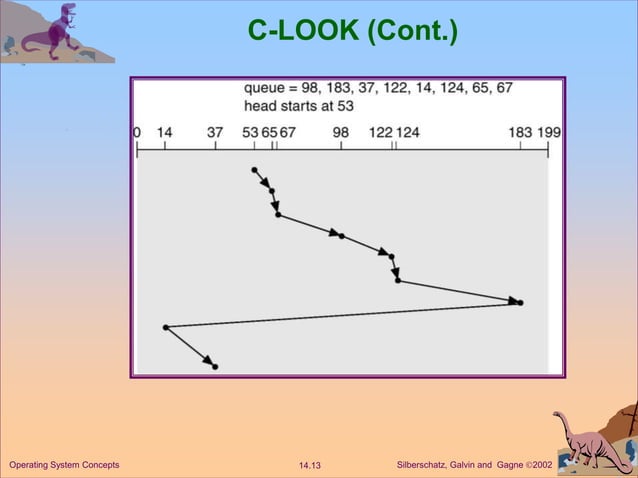 C-LOOK (Cont.)

queue = 98, 183, 37, 122, 14, 124, 65, 67
head starts at 53

0 14 37 53 65 67 98 122 124 183 199

Operating System Concepts

14.13

Silberschatz, Galvin and Gagne ©2002